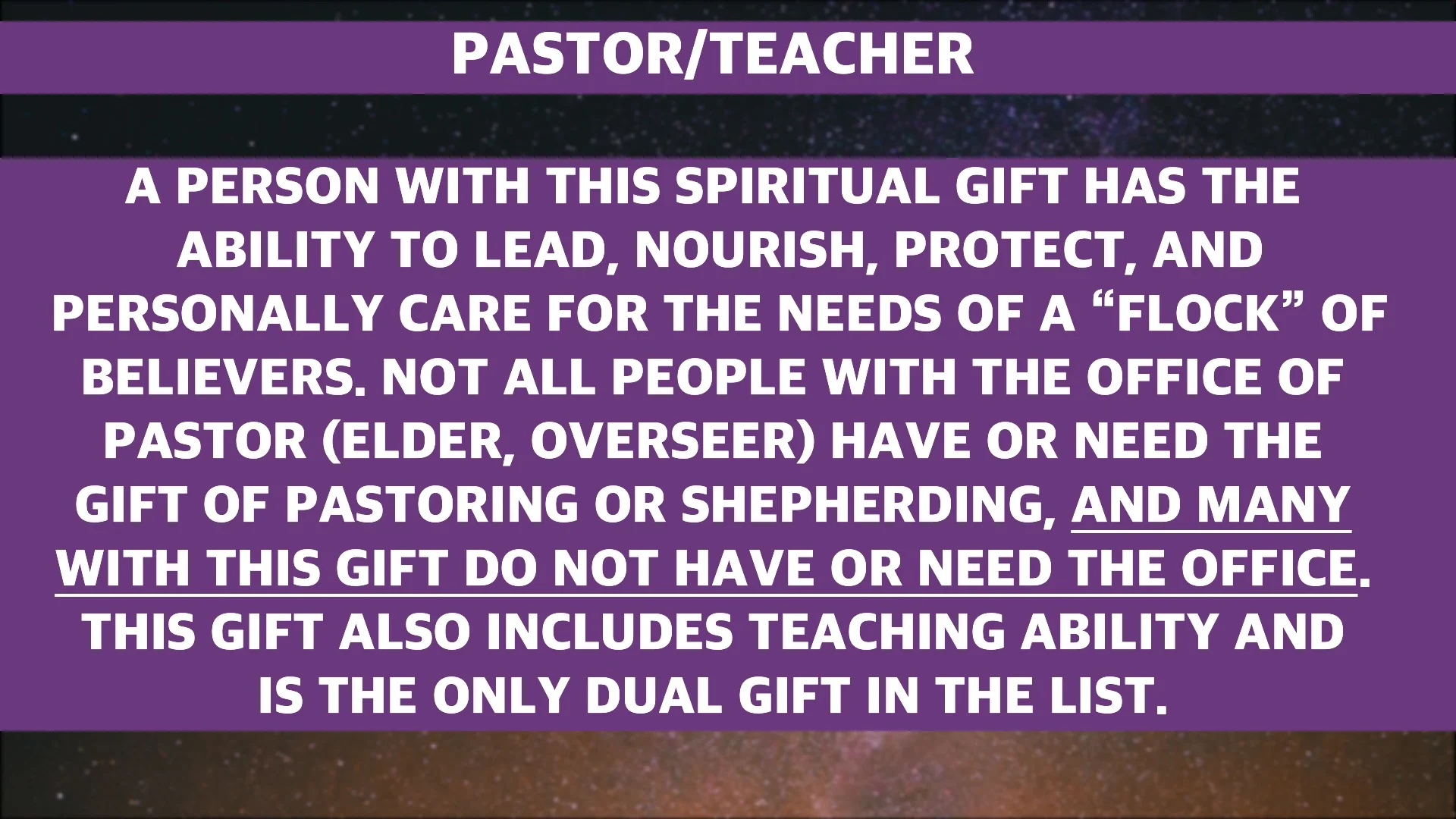 PASTOR/TEACHER

A PERSON WITH THIS SPIRITUAL GIFT HAS THE ABILITY TO LEAD, NOURISH, PROTECT, AND PERSONALLY CARE FOR THE NEEDS OF A “FLOCK” OF BELIEVERS. NOT ALL PEOPLE WITH THE OFFICE OF PASTOR (ELDER, OVERSEER) HAVE OR NEED THE GIFT OF PASTORING OR SHEPHERDING, AND MANY WITH THIS GIFT DO NOT HAVE OR NEED THE OFFICE. THIS GIFT ALSO INCLUDES TEACHING ABILITY AND IS THE ONLY DUAL GIFT IN THE LIST.